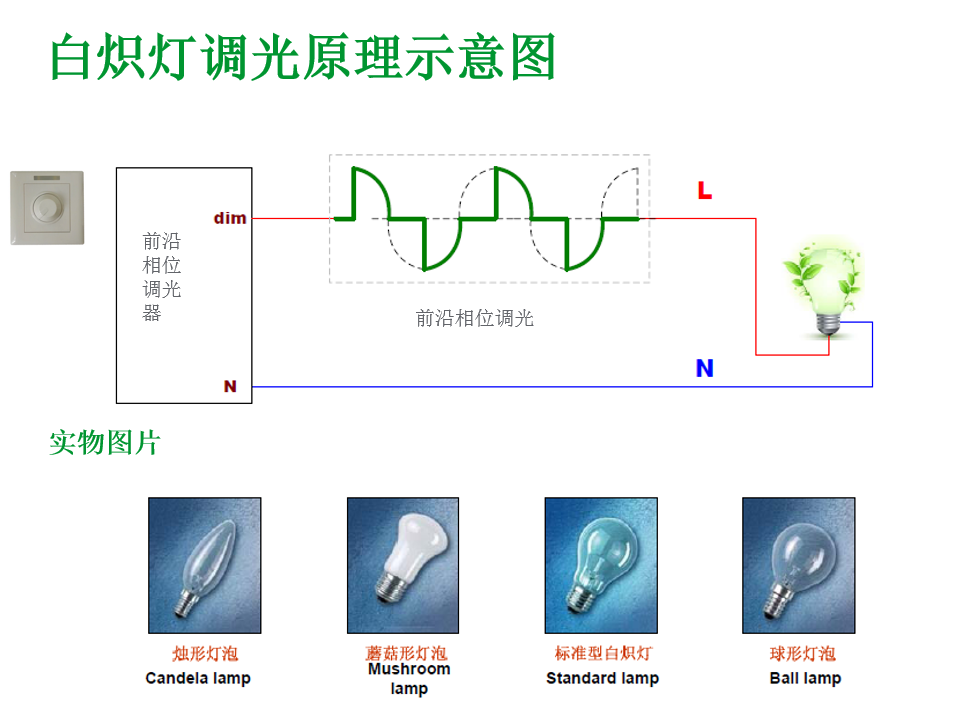 白炽灯调光原理示意图

前沿相位调光器

dim

N

前沿相位调光

L

N

实物图片

烛形灯泡
Candela lamp

蘑菇形灯泡
Mushroom lamp

标准型白炽灯
Standard lamp

球形灯泡
Ball lamp